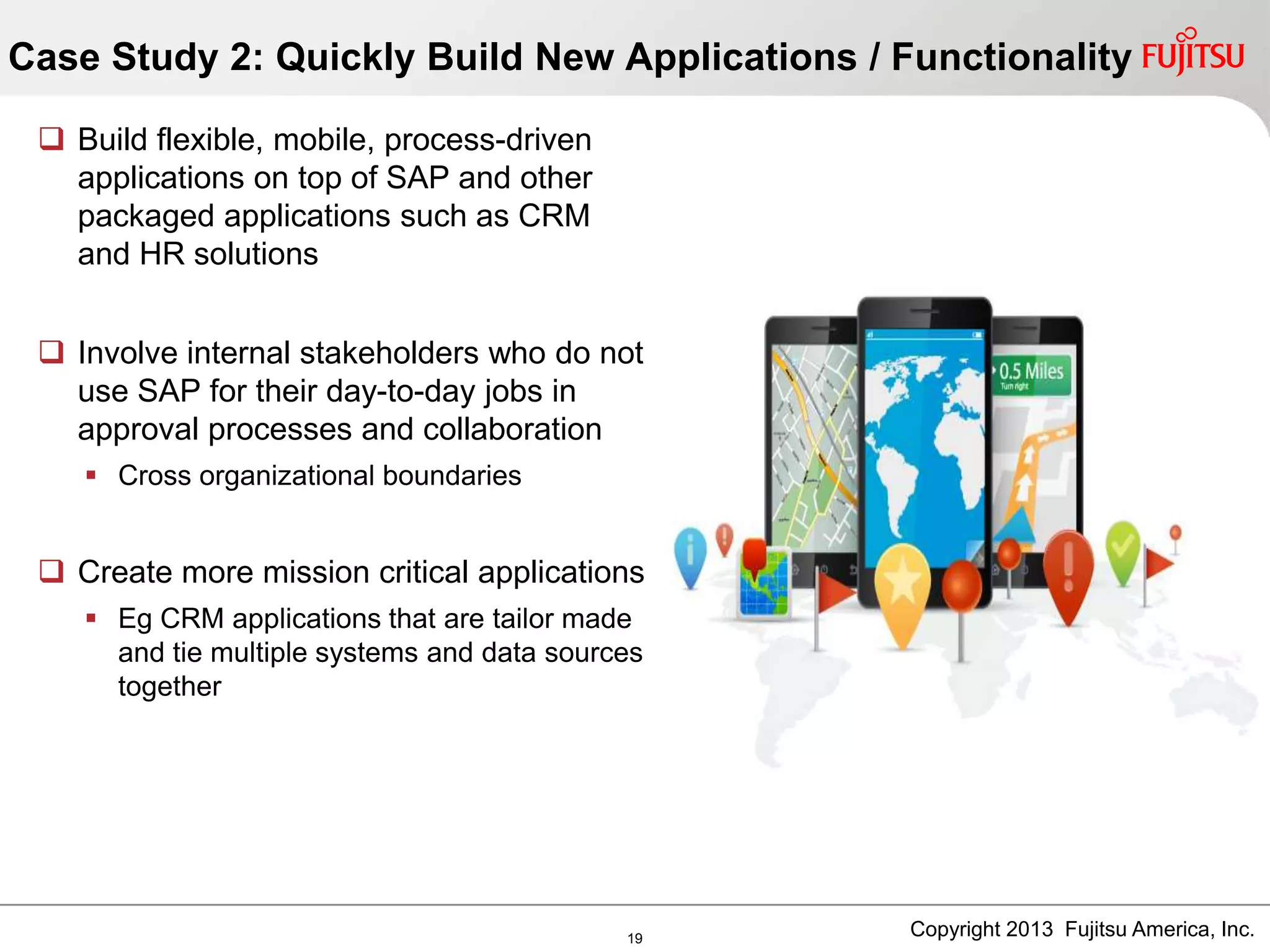 Case Study 2: Quickly Build New Applications / Functionality FUJITSU

❑ Build flexible, mobile, process-driven applications on top of SAP and other packaged applications such as CRM and HR solutions

❑ Involve internal stakeholders who do not use SAP for their day-to-day jobs in approval processes and collaboration

▪ Cross organizational boundaries

❑ Create more mission critical applications

▪ Eg CRM applications that are tailor made and tie multiple systems and data sources together

0.5 Miles
Turn right

19

Copyright 2013 Fujitsu America, Inc.